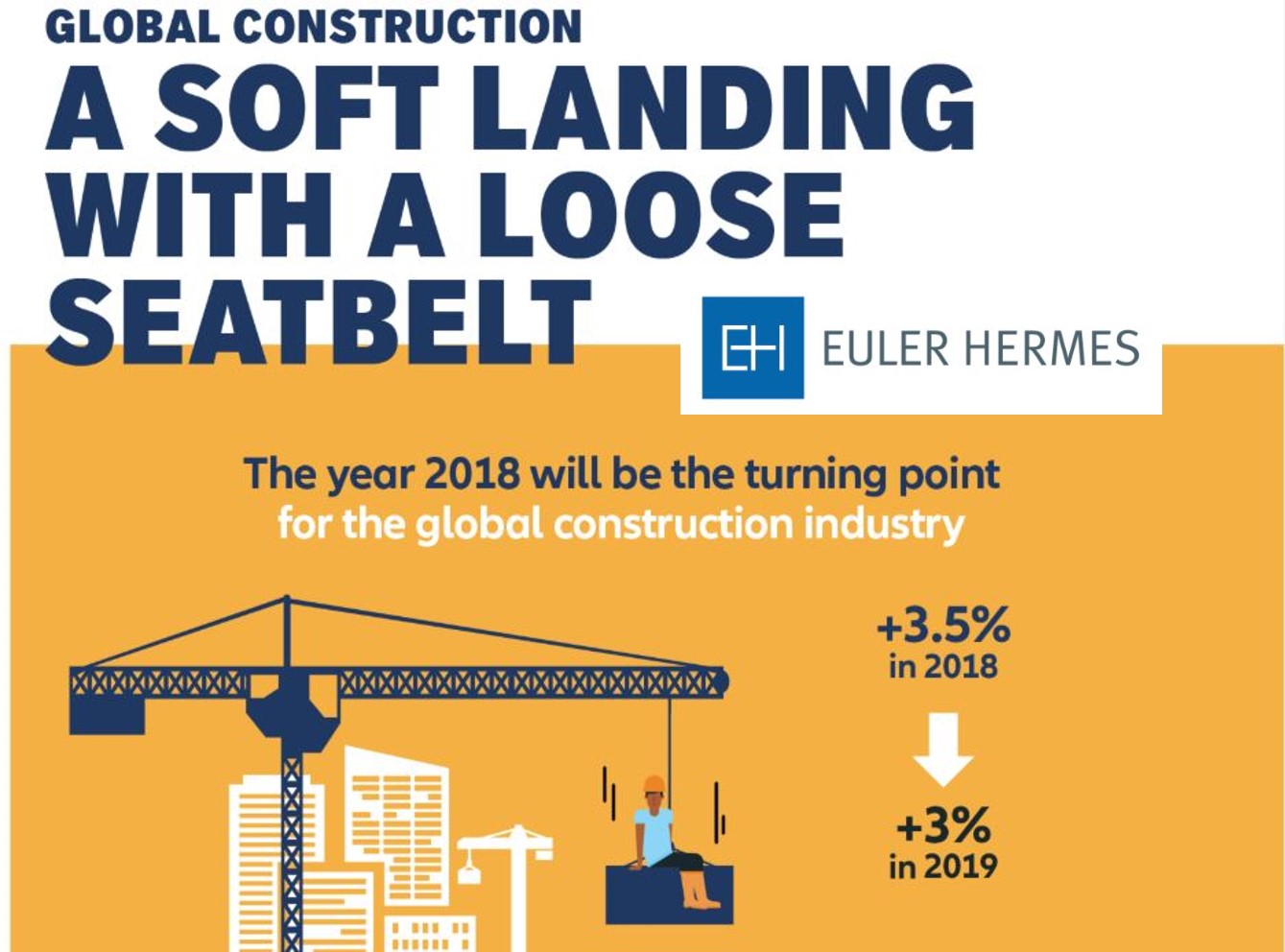 GLOBAL CONSTRUCTION
A SOFT LANDING WITH A LOOSE SEATBELT

EH EULER HERMES

The year 2018 will be the turning point for the global construction industry

+3.5%
in 2018

+3%
in 2019